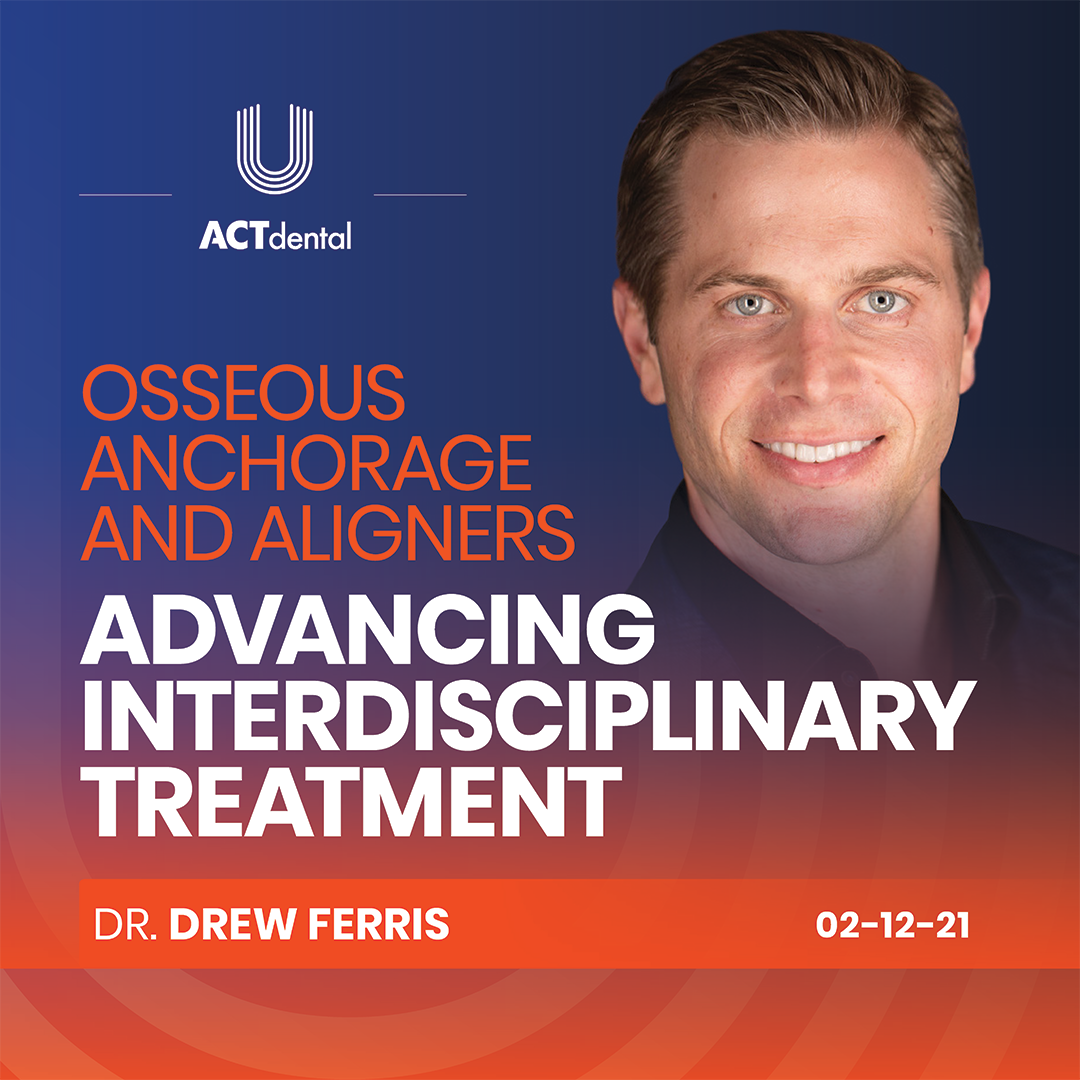 ACTdental

OSSEOUS ANCHORAGE AND ALIGNERS

ADVANCING INTERDISCIPLINARY TREATMENT

DR. DREW FERRIS

02-12-21